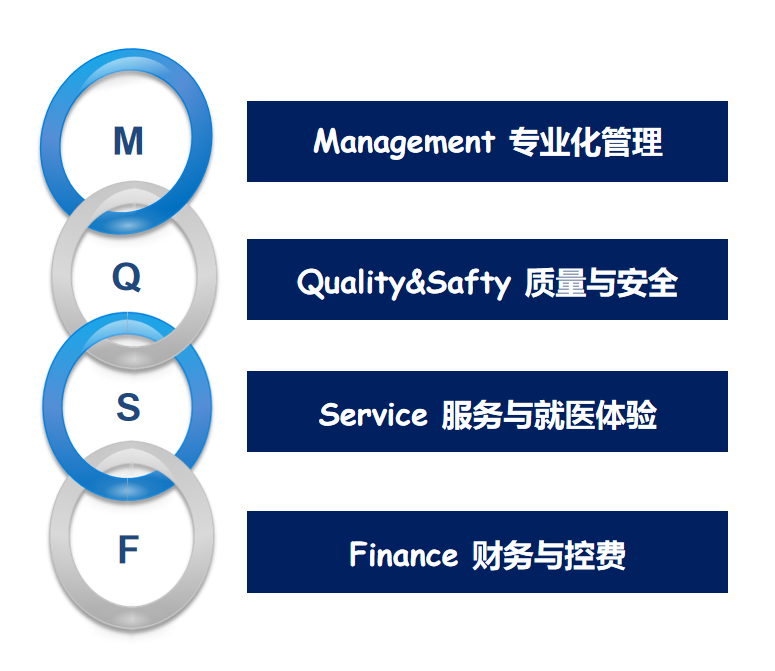 M

Management 专业化管理

Q

Quality&Safty 质量与安全

S

Service 服务与就医体验

F

Finance 财务与控费